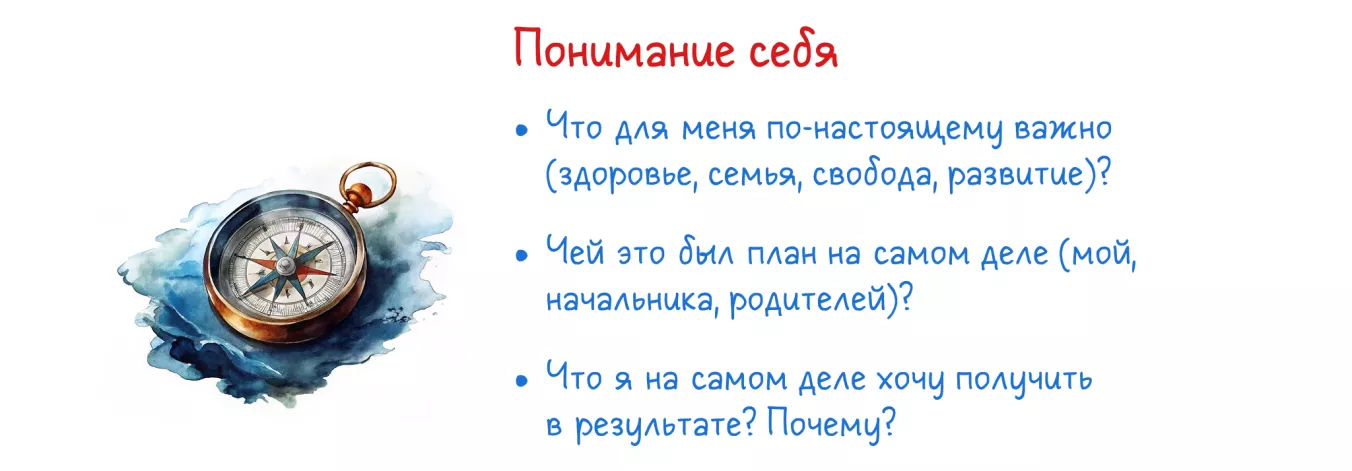 Понимание себя

• Что для меня по-настоящему важно (здоровье, семья, свобода, развитие)?

• Чей это был план на самом деле (мой, начальника, родителей)?

• Что я на самом деле хочу получить в результате? Почему?